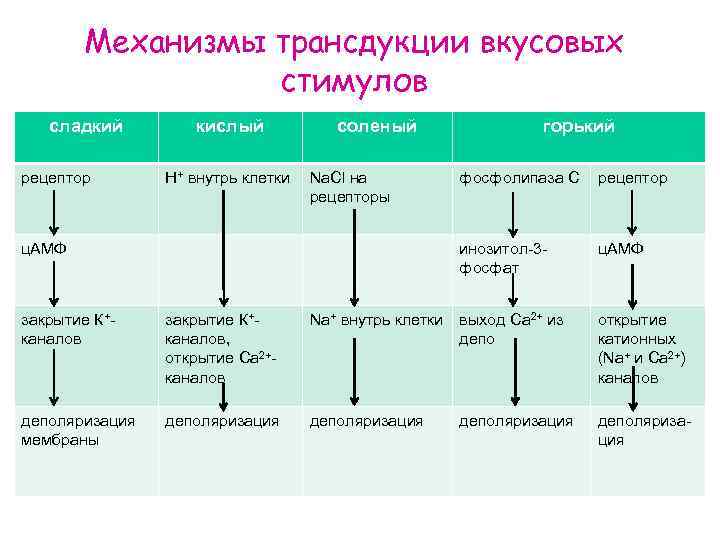 Механизмы трансдукции вкусовых стимулов

| сладкий | кислый | соленый | горький | |
|---|---|---|---|---|
| рецептор | $H^+$ внутрь клетки | NaCl на рецепторы | фосфолипаза С | рецептор |
| цАМФ | | | инозитол-3-фосфат | цАМФ |
| закрытие $K^+$-каналов | закрытие $K^+$-каналов, открытие $Ca^{2+}$-каналов | $Na^+$ внутрь клетки | выход $Ca^{2+}$ из депо | открытие катионных ($Na^+$ и $Ca^{2+}$) каналов |
| деполяризация мембраны | деполяризация | деполяризация | деполяризация | деполяризация |